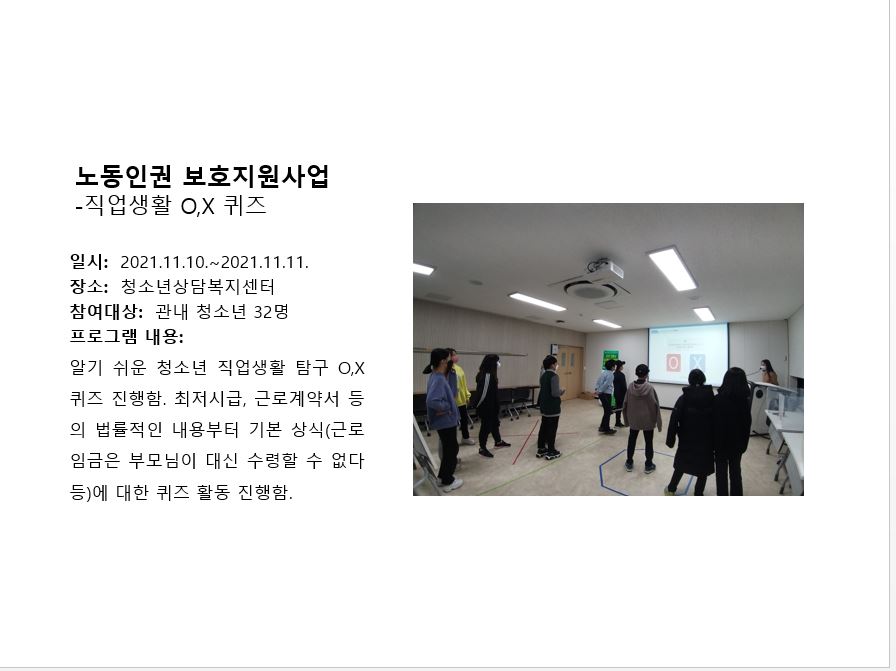 노동인권 보호지원사업
-직업생활 O,X 퀴즈

일시: 2021.11.10.~2021.11.11.
장소: 청소년상담복지센터
참여대상: 관내 청소년 32명
프로그램 내용:
알기 쉬운 청소년 직업생활 탐구 O,X 퀴즈 진행함. 최저시급, 근로계약서 등의 법률적인 내용부터 기본 상식(근로 임금은 부모님이 대신 수령할 수 없다 등)에 대한 퀴즈 활동 진행함.

O X